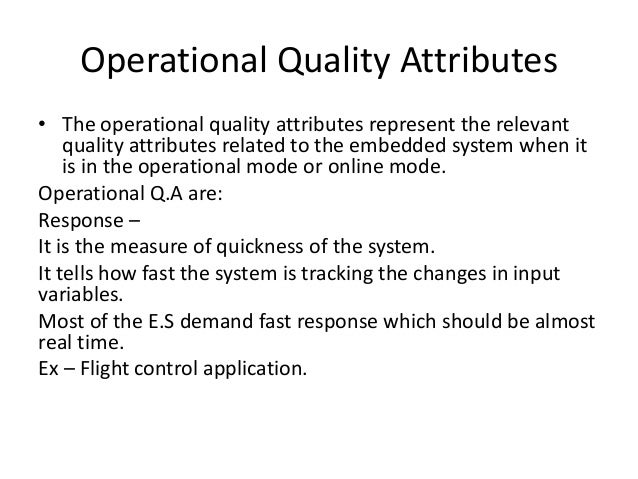 Operational Quality Attributes

• The operational quality attributes represent the relevant quality attributes related to the embedded system when it is in the operational mode or online mode.

Operational Q.A are:

Response –

It is the measure of quickness of the system.

It tells how fast the system is tracking the changes in input variables.

Most of the E.S demand fast response which should be almost real time.

Ex – Flight control application.